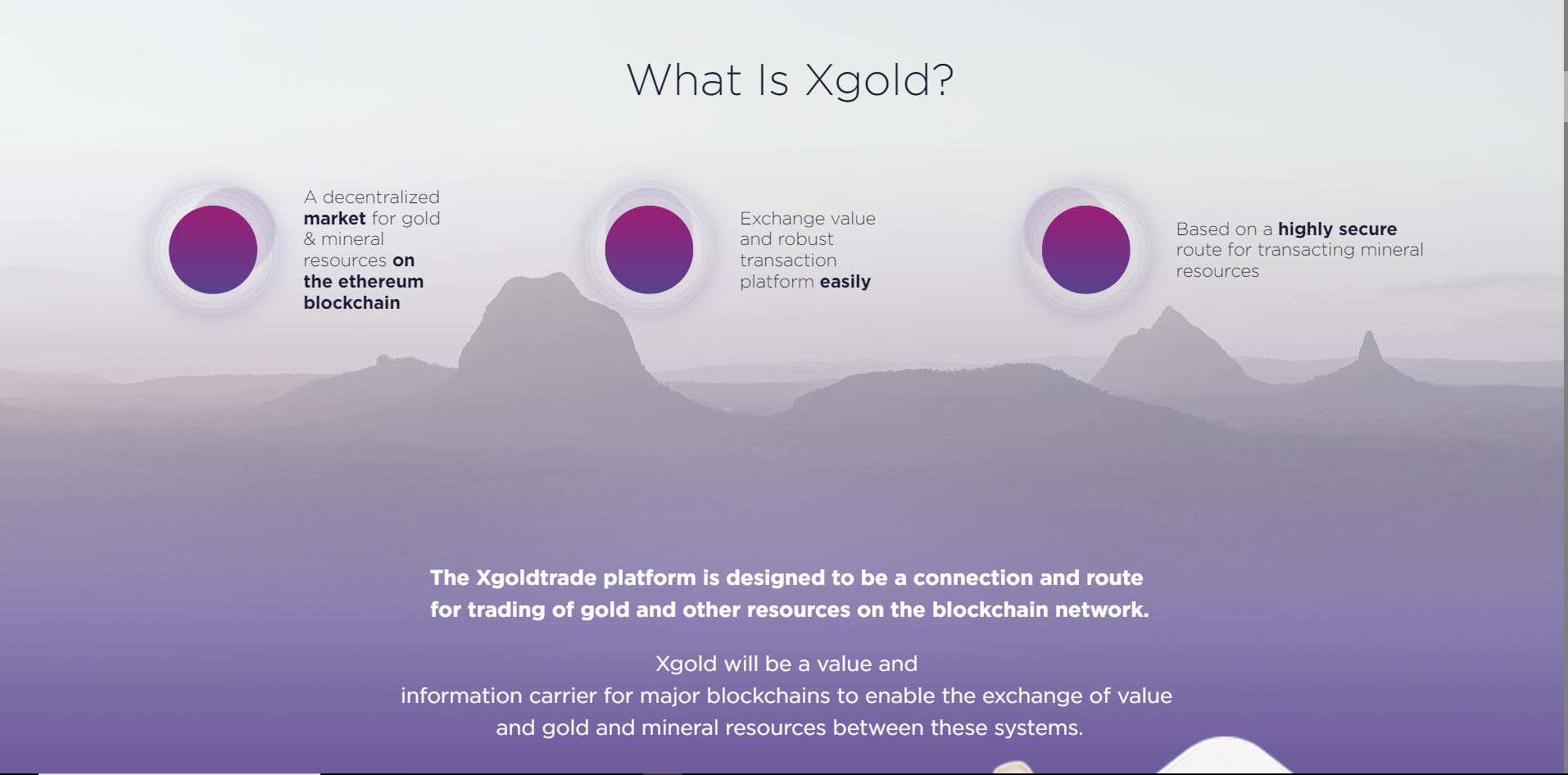 What Is Xgold?

A decentralized market for gold & mineral resources on the ethereum blockchain

Exchange value and robust transaction platform easily

Based on a highly secure route for transacting mineral resources

The Xgoldtrade platform is designed to be a connection and route for trading of gold and other resources on the blockchain network.

Xgold will be a value and information carrier for major blockchains to enable the exchange of value and gold and mineral resources between these systems.